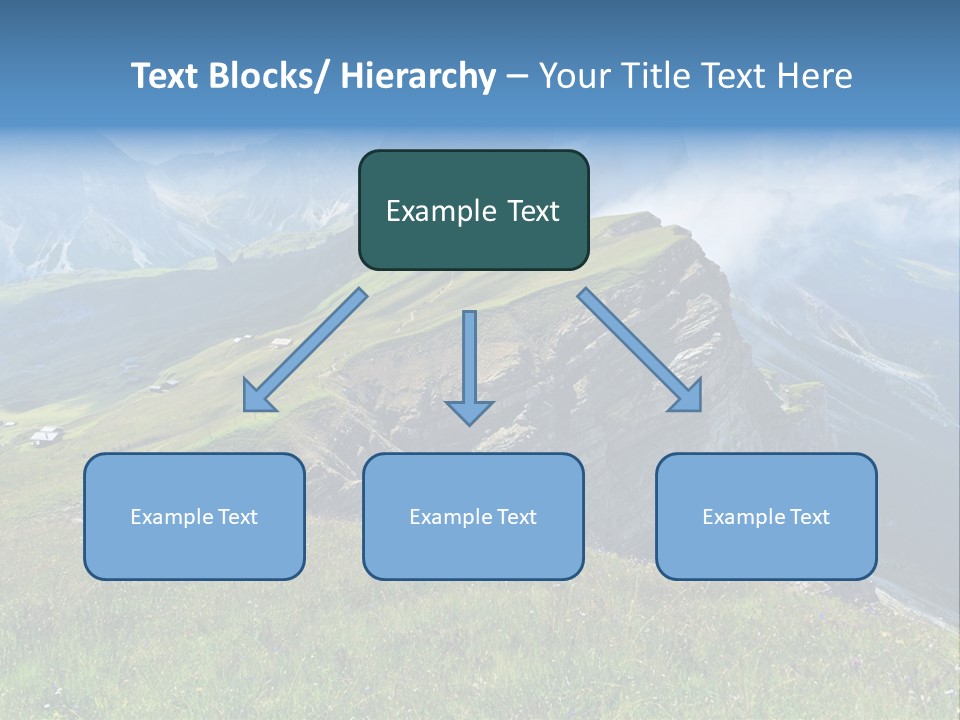 Text Blocks/ Hierarchy – Your Title Text Here

Example Text

Example Text

Example Text

Example Text